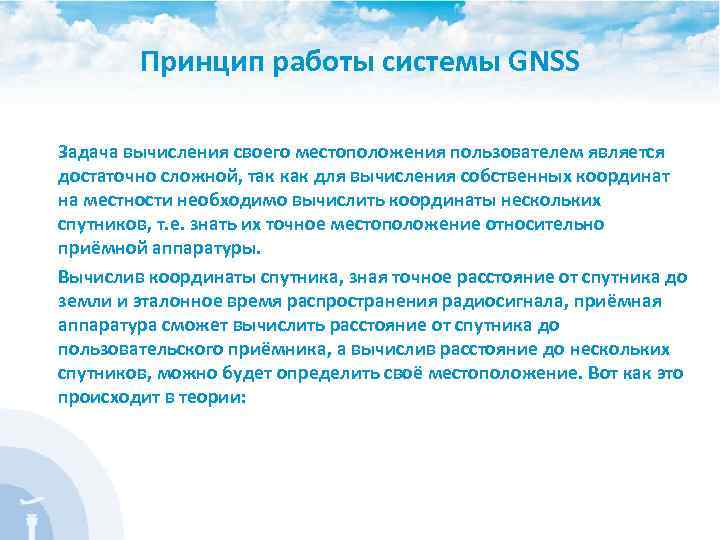 Принцип работы системы GNSS

Задача вычисления своего местоположения пользователем является достаточно сложной, так как для вычисления собственных координат на местности необходимо вычислить координаты нескольких спутников, т.е. знать их точное местоположение относительно приёмной аппаратуры.

Вычислив координаты спутника, зная точное расстояние от спутника до земли и эталонное время распространения радиосигнала, приёмная аппаратура сможет вычислить расстояние от спутника до пользовательского приёмника, а вычислив расстояние до нескольких спутников, можно будет определить своё местоположение. Вот как это происходит в теории: